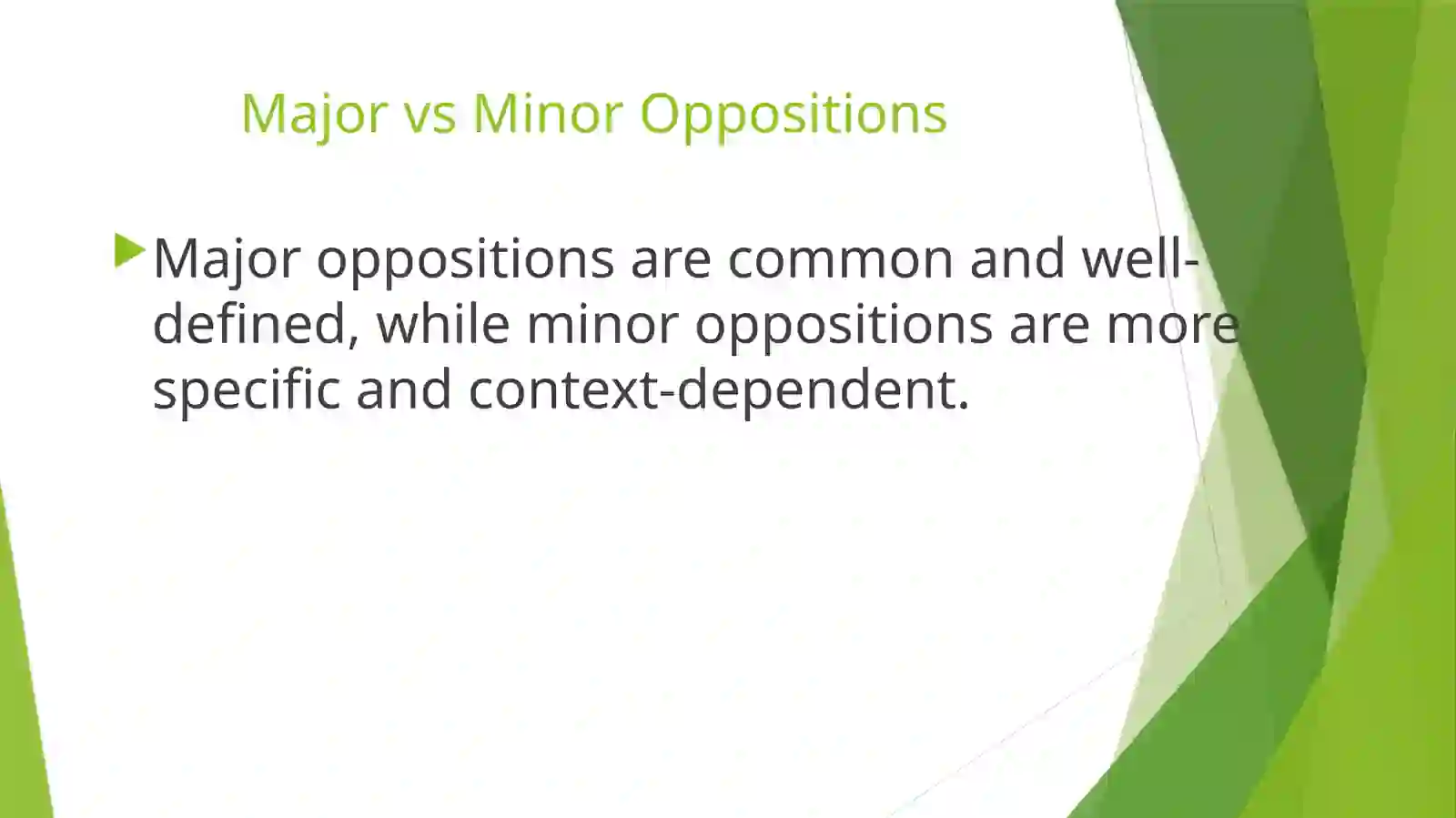 Major vs Minor Oppositions

Major oppositions are common and well-defined, while minor oppositions are more specific and context-dependent.